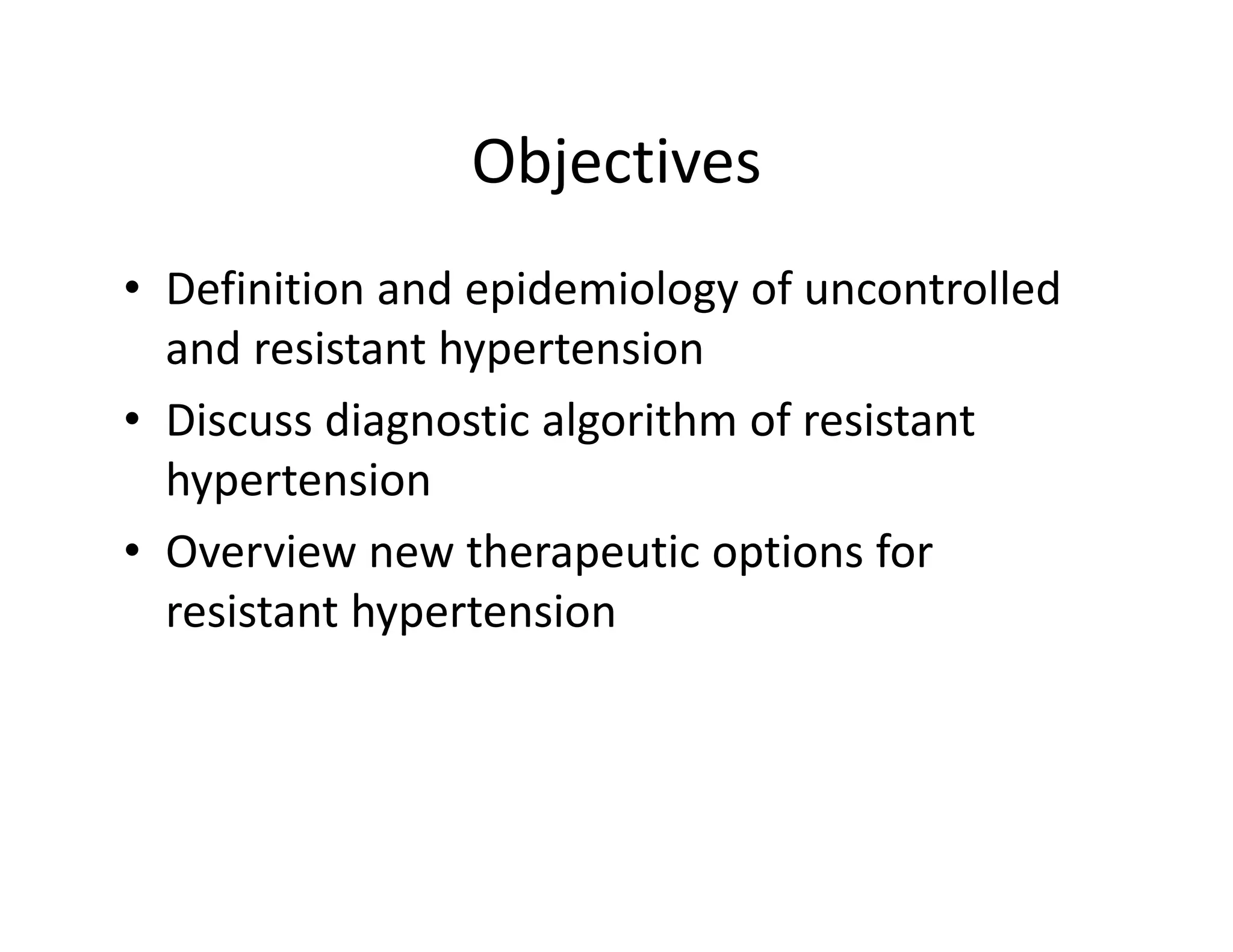 Objectives

• Definition and epidemiology of uncontrolled and resistant hypertension
• Discuss diagnostic algorithm of resistant hypertension
• Overview new therapeutic options for resistant hypertension